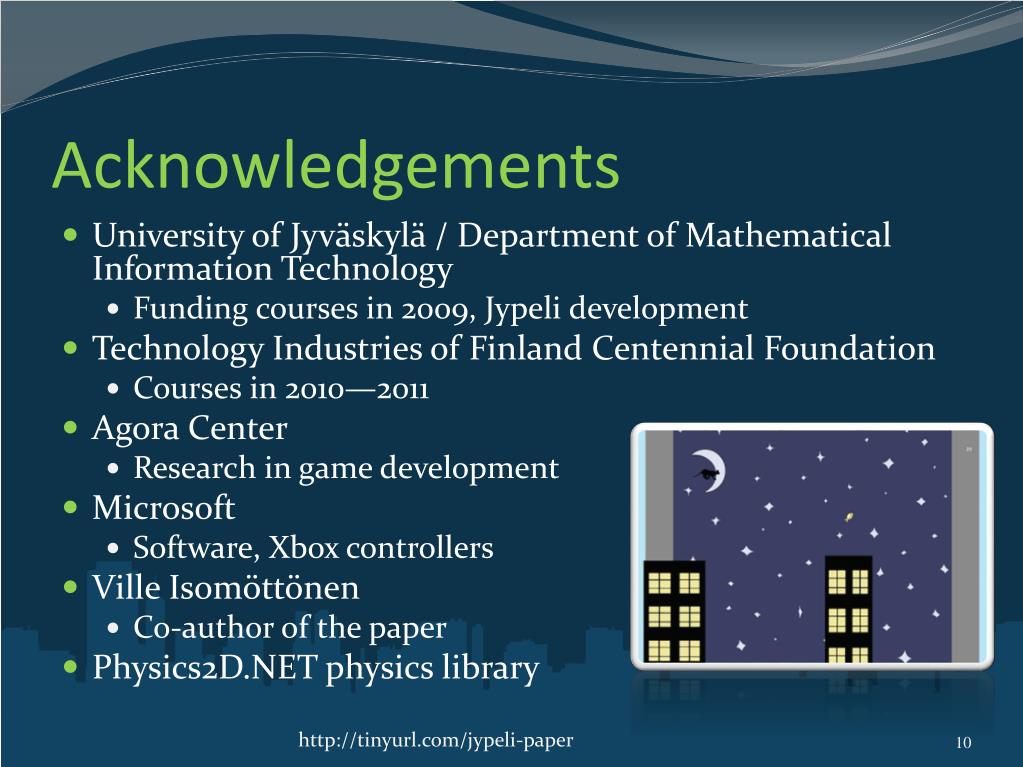 Acknowledgements

- University of Jyväskylä / Department of Mathematical Information Technology
  - Funding courses in 2009, Jypeli development
- Technology Industries of Finland Centennial Foundation
  - Courses in 2010—2011
- Agora Center
  - Research in game development
- Microsoft
  - Software, Xbox controllers
- Ville Isomöttönen
  - Co-author of the paper
- Physics2D.NET physics library

http://tinyurl.com/jypeli-paper

10